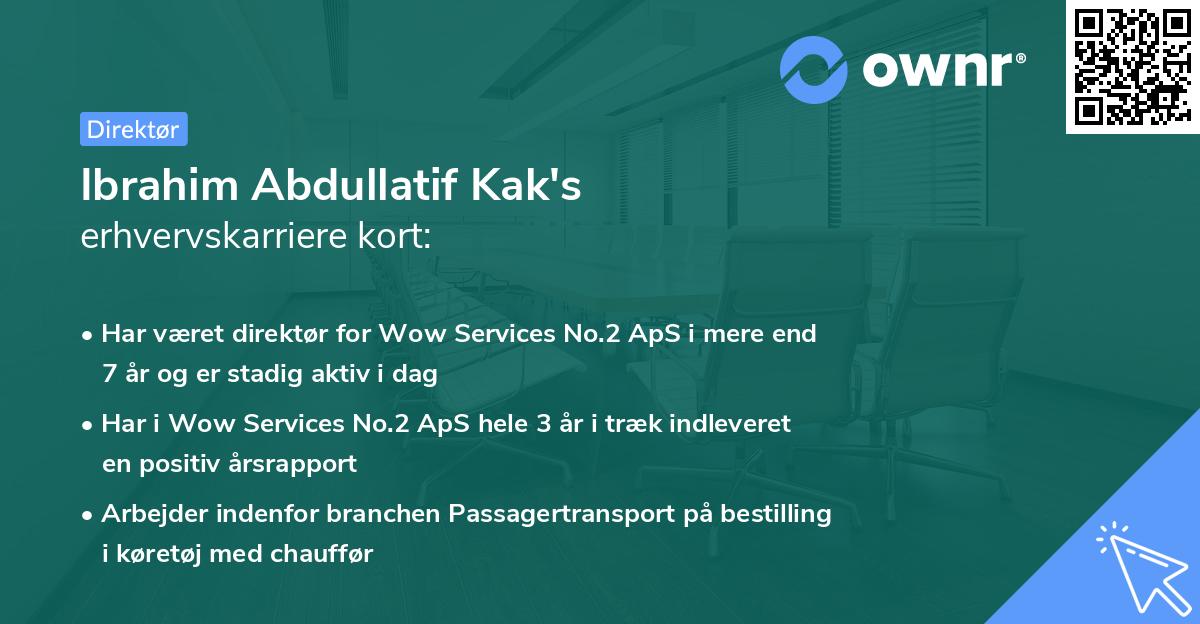 ownr®

Direktør

Ibrahim Abdullatif Kak's
erhvervskarriere kort:

• Har været direktør for Wow Services No.2 ApS i mere end 7 år og er stadig aktiv i dag
• Har i Wow Services No.2 ApS hele 3 år i træk indleveret en positiv årsrapport
• Arbejder indenfor branchen Passagertransport på bestilling i køretøj med chauffør